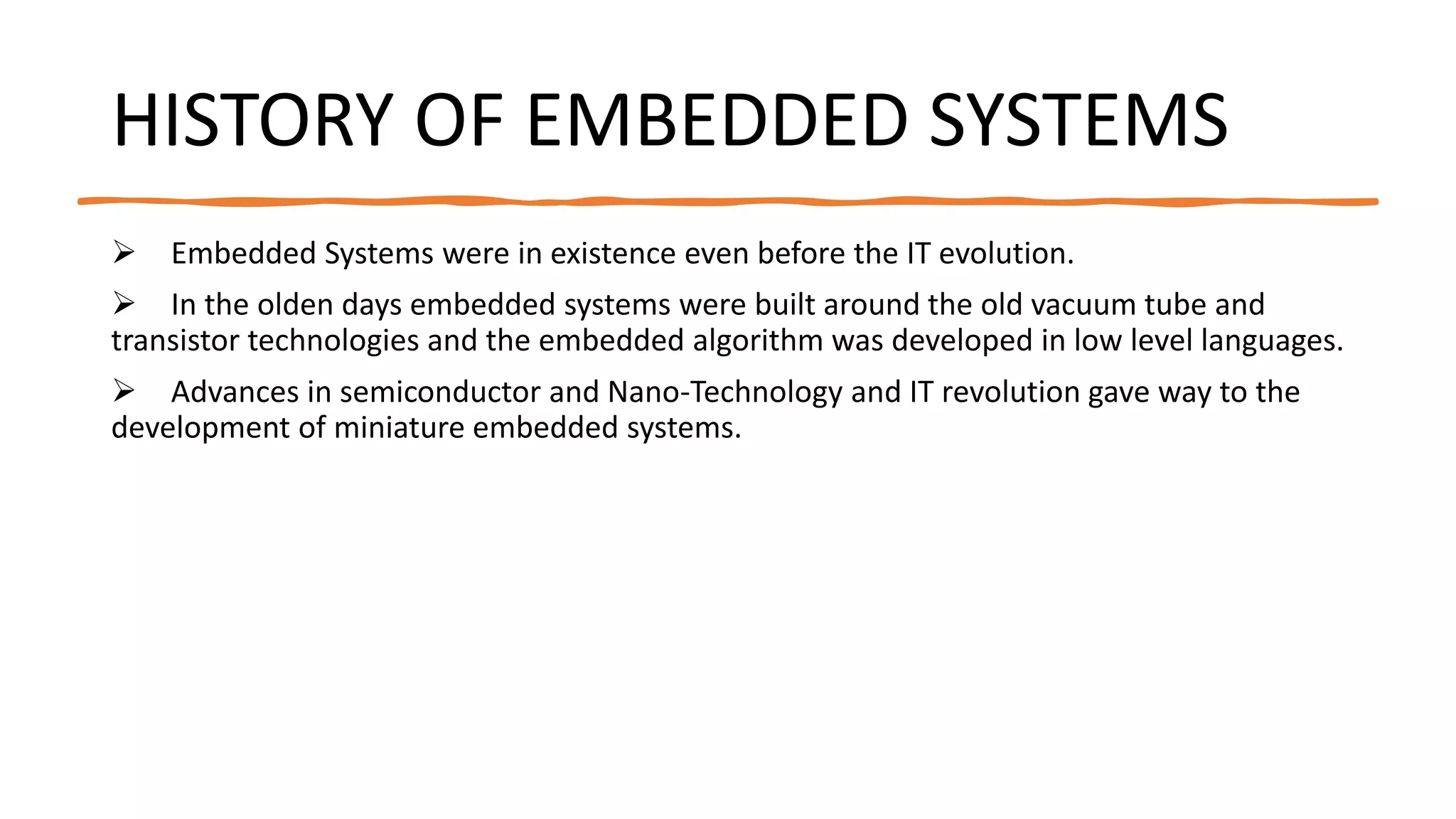 HISTORY OF EMBEDDED SYSTEMS

➢ Embedded Systems were in existence even before the IT evolution.

➢ In the olden days embedded systems were built around the old vacuum tube and transistor technologies and the embedded algorithm was developed in low level languages.

➢ Advances in semiconductor and Nano-Technology and IT revolution gave way to the development of miniature embedded systems.